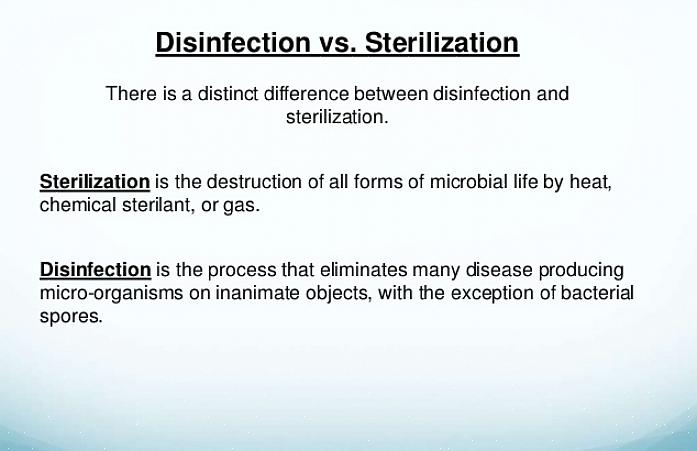 Disinfection vs. Sterilization

There is a distinct difference between disinfection and sterilization.

Sterilization is the destruction of all forms of microbial life by heat, chemical sterilant, or gas.

Disinfection is the process that eliminates many disease producing micro-organisms on inanimate objects, with the exception of bacterial spores.